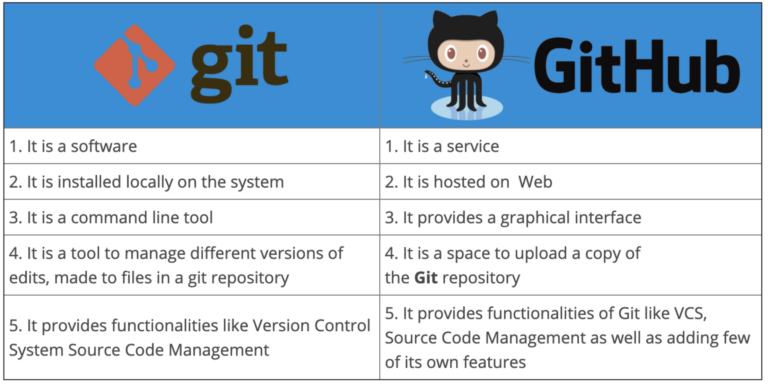 | git | GitHub |
|---|---|
| 1. It is a software | 1. It is a service |
| 2. It is installed locally on the system | 2. It is hosted on Web |
| 3. It is a command line tool | 3. It provides a graphical interface |
| 4. It is a tool to manage different versions of edits, made to files in a git repository | 4. It is a space to upload a copy of the **Git** repository |
| 5. It provides functionalities like Version Control System Source Code Management | 5. It provides functionalities of Git like VCS, Source Code Management as well as adding few of its own features |